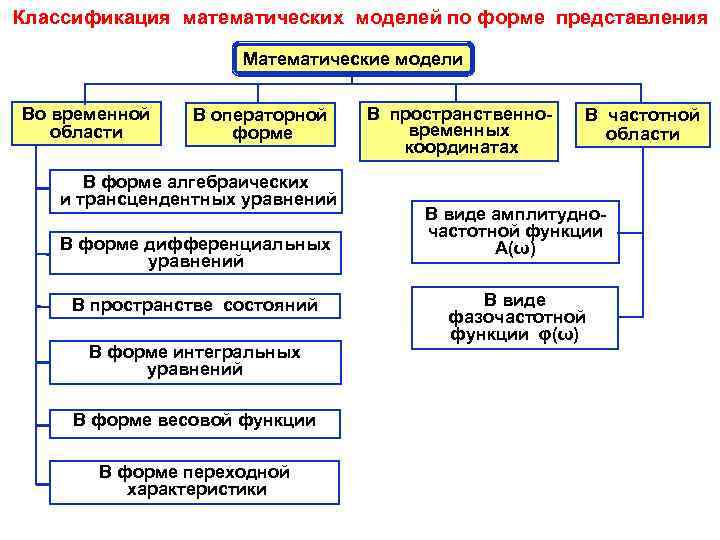 Классификация математических моделей по форме представления

Математические модели

Во временной области

В операторной форме

В пространственно-временных координатах

В частотной области

В форме алгебраических и трансцендентных уравнений

В форме дифференциальных уравнений

В пространстве состояний

В форме интегральных уравнений

В форме весовой функции

В форме переходной характеристики

В виде амплитудно-частотной функции $A(\omega)$

В виде фазочастотной функции $\varphi(\omega)$